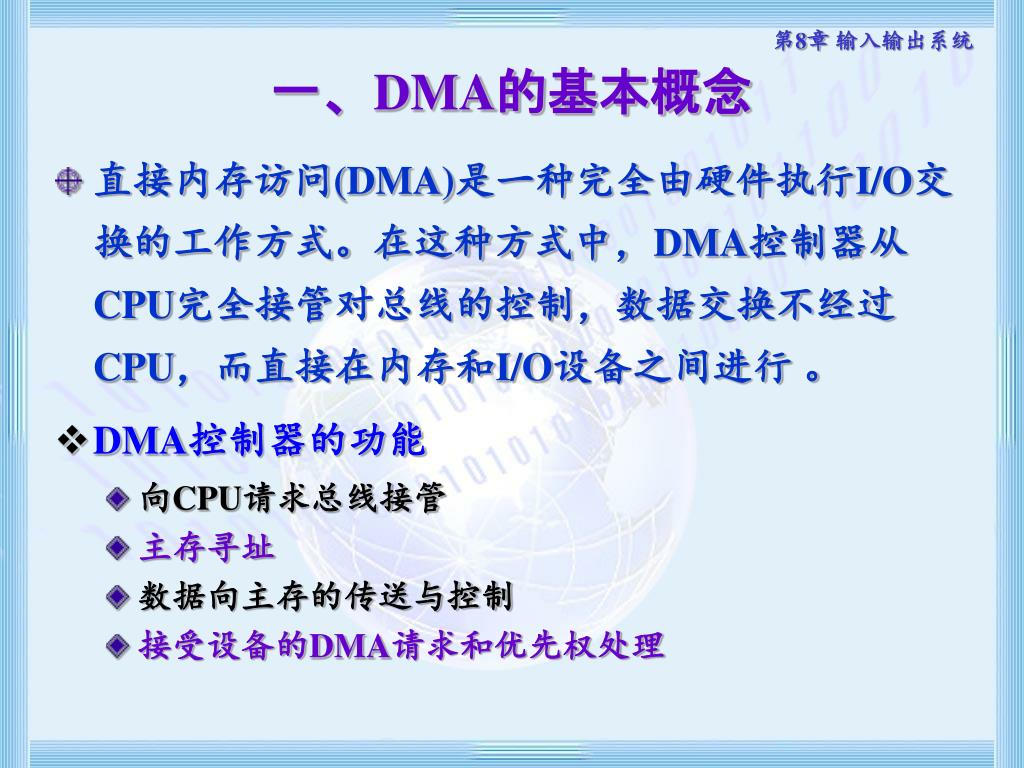 第8章 输入输出系统

一、DMA的基本概念

直接内存访问(DMA)是一种完全由硬件执行I/O交换的工作方式。在这种方式中，DMA控制器从CPU完全接管对总线的控制，数据交换不经过CPU，而直接在内存和I/O设备之间进行 。

DMA控制器的功能

向CPU请求总线接管

主存寻址

数据向主存的传送与控制

接受设备的DMA请求和优先权处理